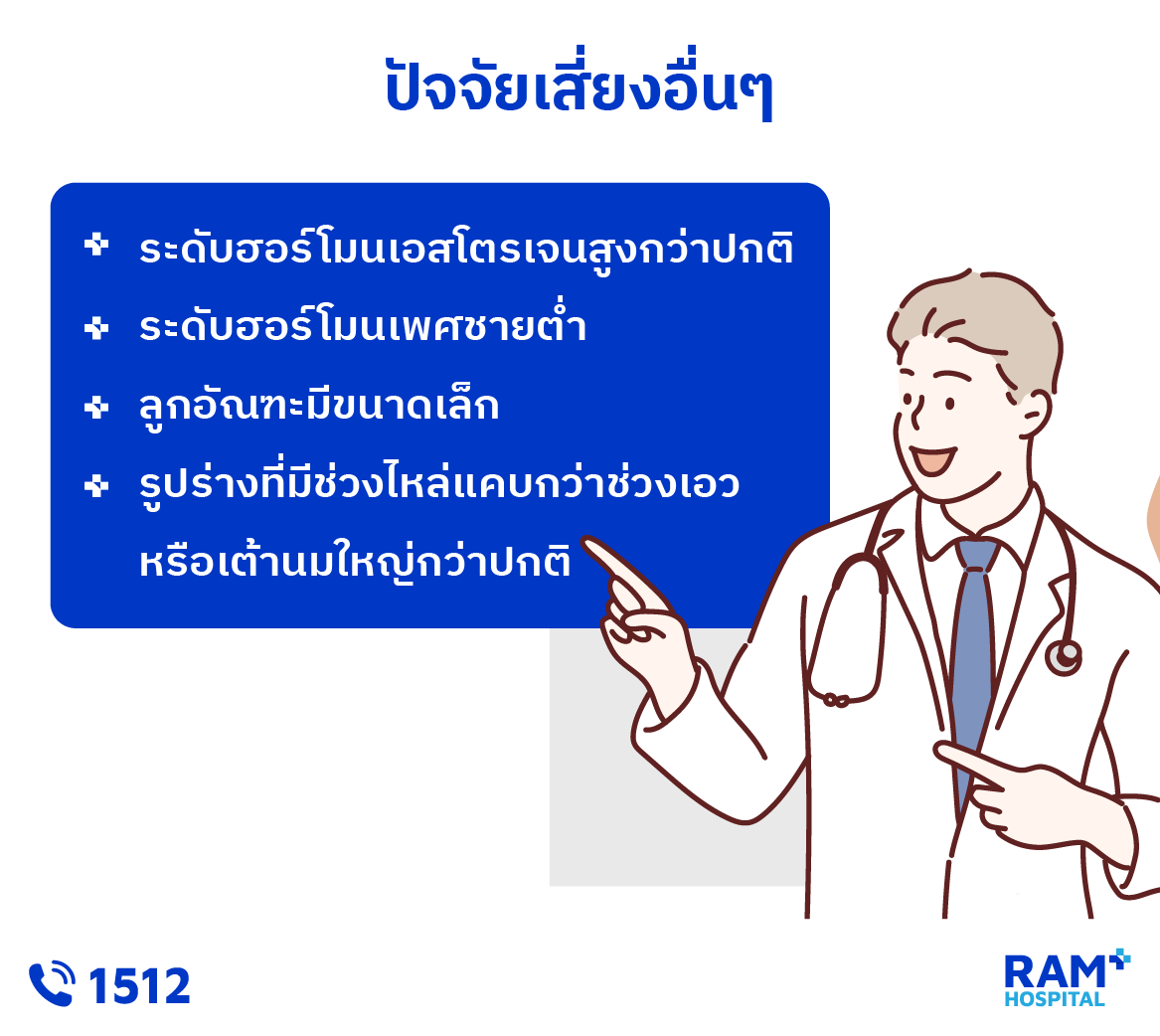 ปัจจัยเสี่ยงอื่นๆ

ระดับฮอร์โมนเอสโตรเจนสูงกว่าปกติ

ระดับฮอร์โมนเพศชายต่ำ

ลูกอัณฑะมีขนาดเล็ก

รูปร่างที่มีช่วงไหล่แคบกว่าช่วงเอว หรือเต้านมใหญ่กว่าปกติ

1512

RAM HOSPITAL